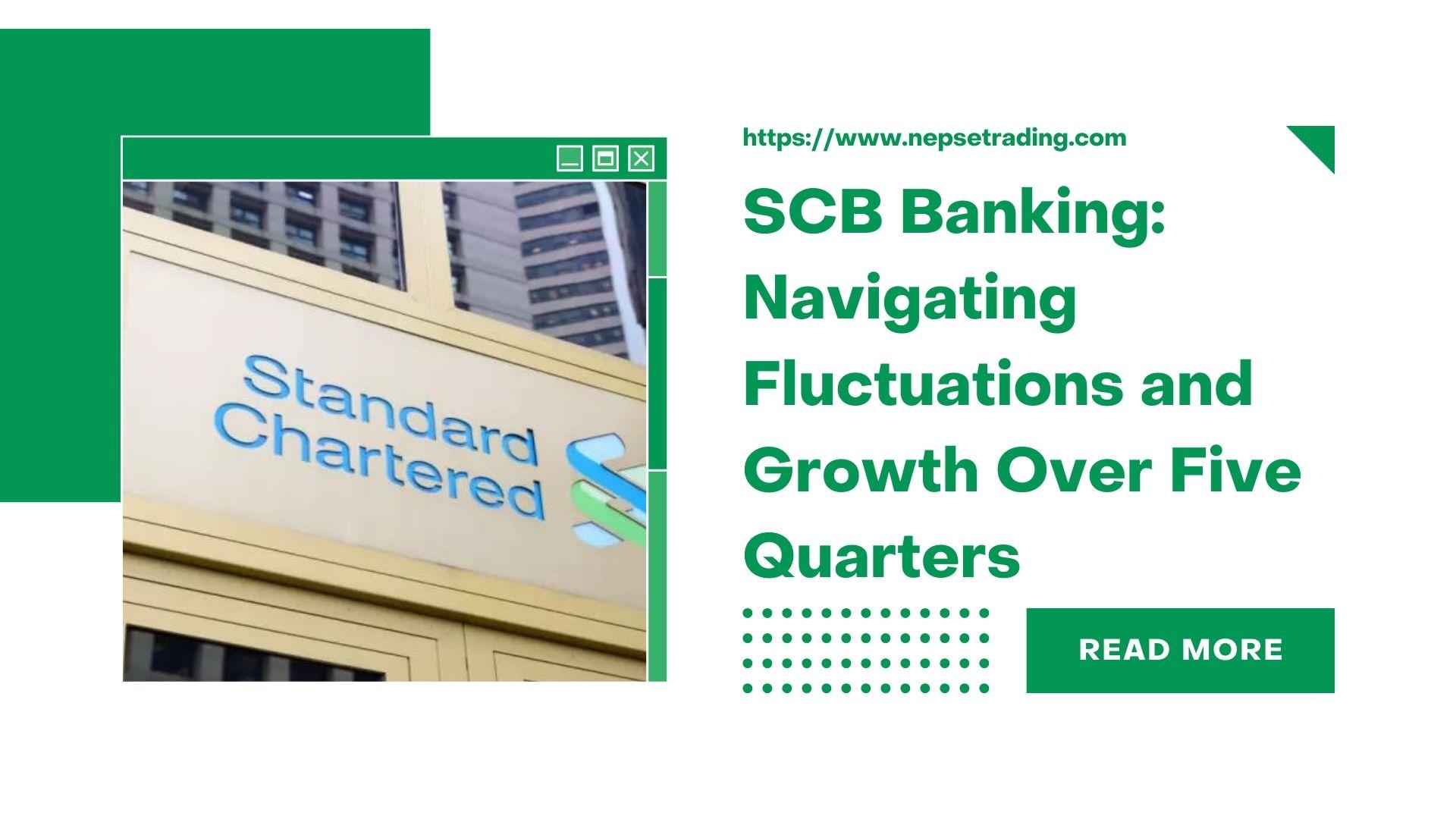 Standard Chartered

https://www.nepsetrading.com

SCB Banking: Navigating Fluctuations and Growth Over Five Quarters

READ MORE